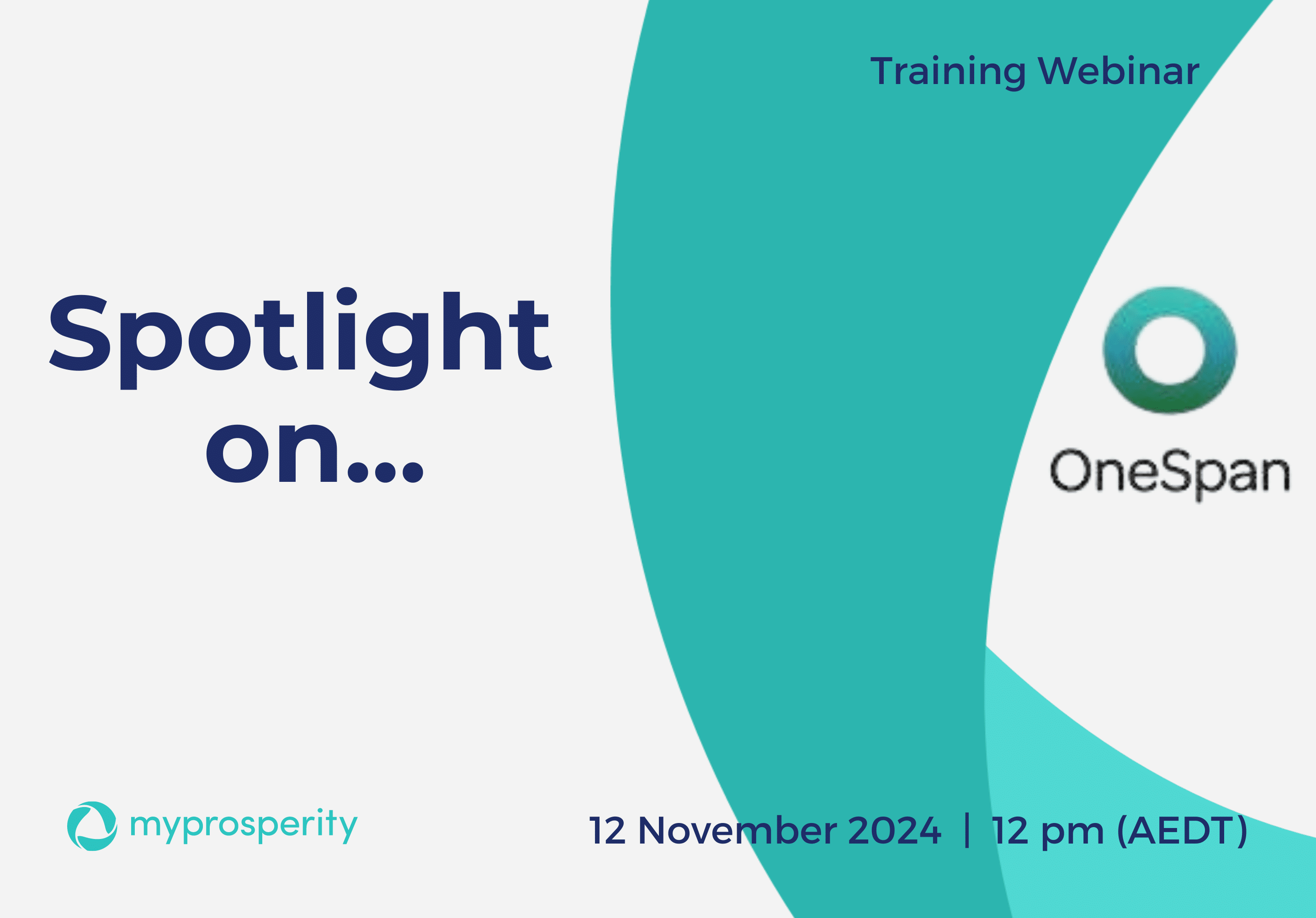 Training Webinar

Spotlight on...

OneSpan

myprosperity

12 November 2024 | 12 pm (AEDT)